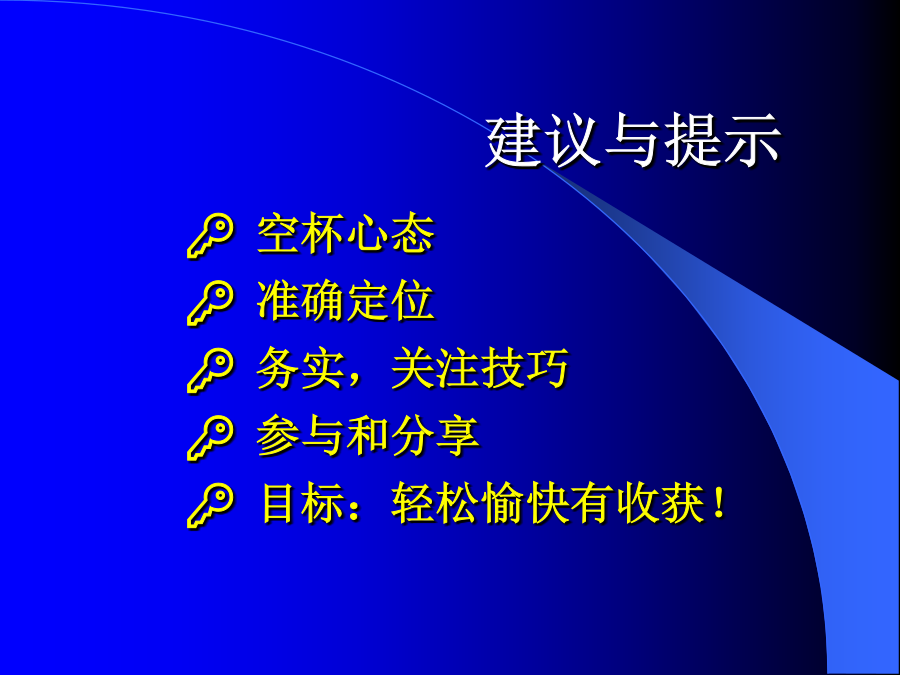 建议与提示

空杯心态

准确定位

务实，关注技巧

参与和分享

目标：轻松愉快有收获！